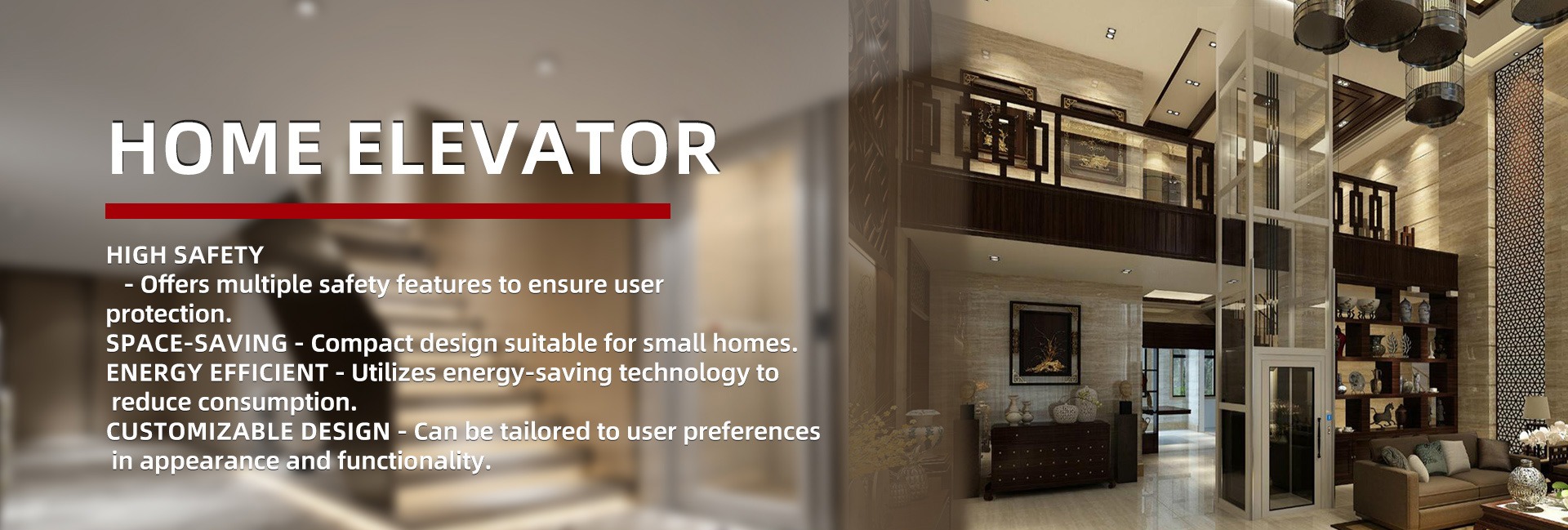 HOME ELEVATOR

HIGH SAFETY
- Offers multiple safety features to ensure user protection.
SPACE-SAVING - Compact design suitable for small homes.
ENERGY EFFICIENT - Utilizes energy-saving technology to reduce consumption.
CUSTOMIZABLE DESIGN - Can be tailored to user preferences in appearance and functionality.